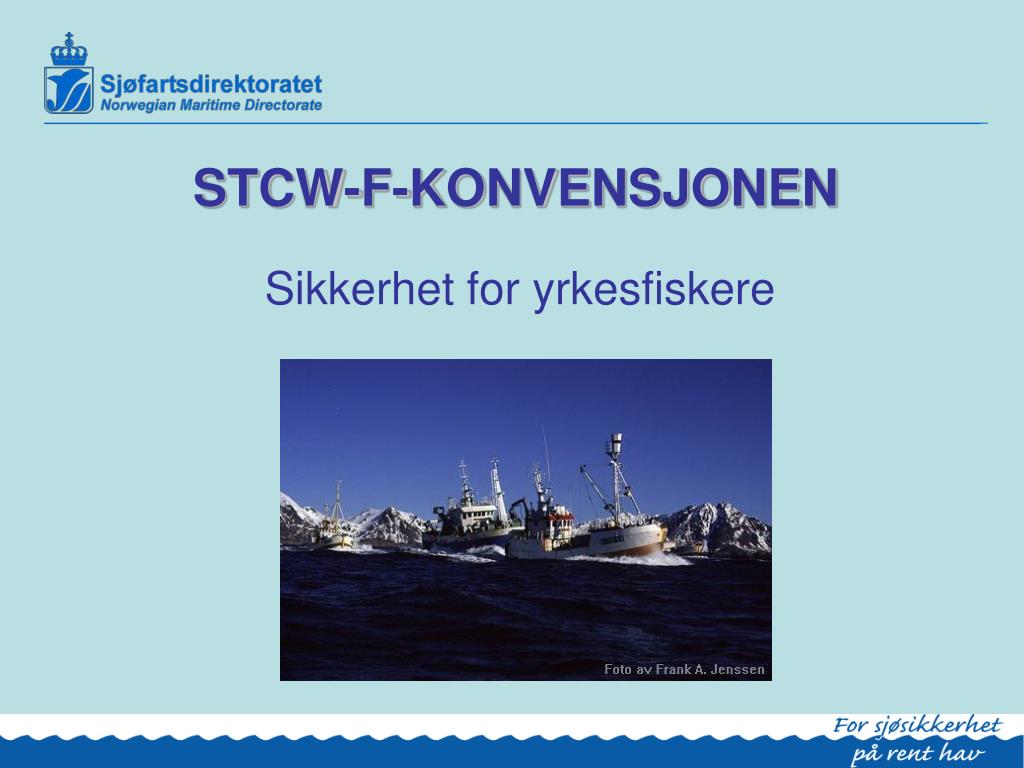 Sjøfartsdirektoratet
Norwegian Maritime Directorate

STCW-F-KONVENSJONEN

Sikkerhet for yrkesfiskere

Foto av Frank A. Jenssen

For sjøsikkerhet på rent hav